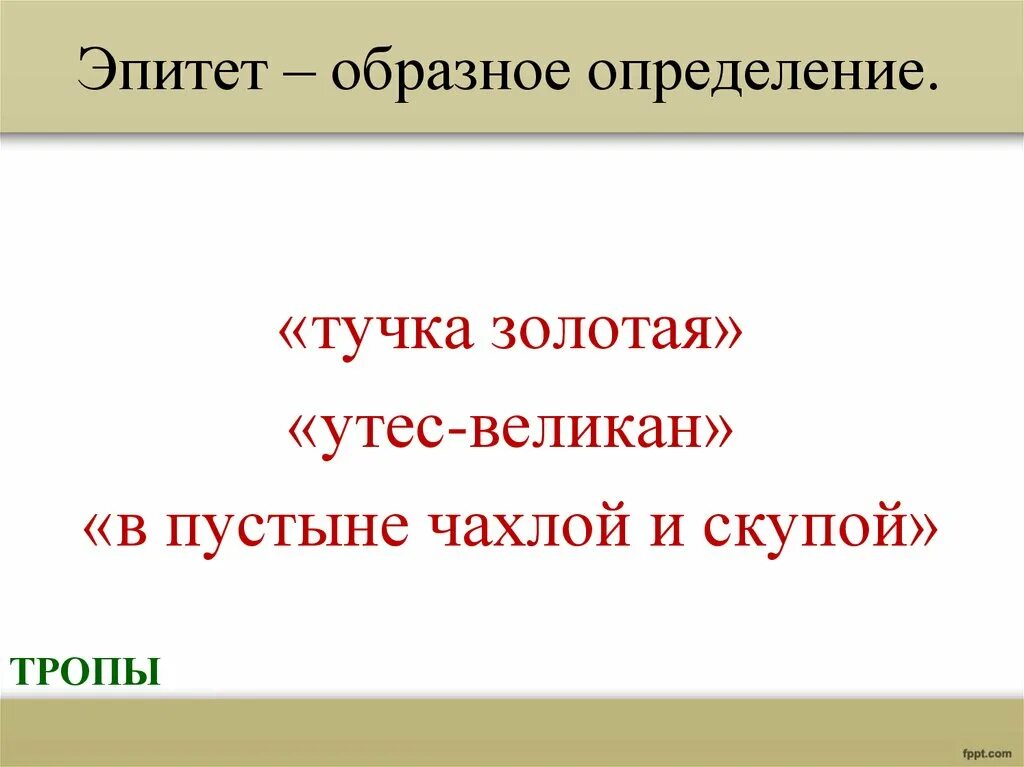 Эпитет – образное определение.

«тучка золотая»
«утес-великан»
«в пустыне чахлой и скупой»

ТРОПЫ

fppt.com